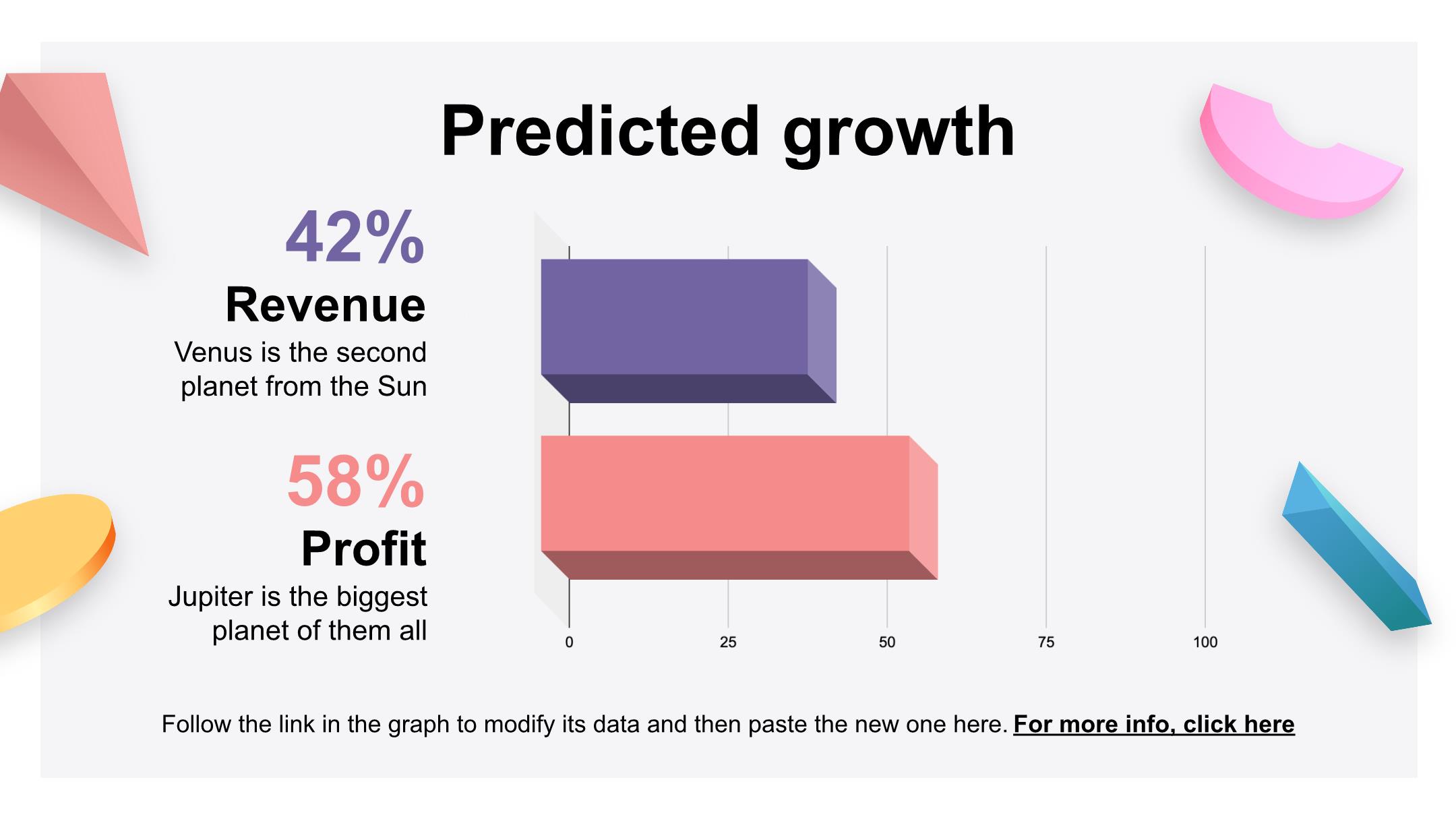 Predicted growth

42%
Revenue
Venus is the second planet from the Sun

58%
Profit
Jupiter is the biggest planet of them all

0
25
50
75
100

Follow the link in the graph to modify its data and then paste the new one here. For more info, click here